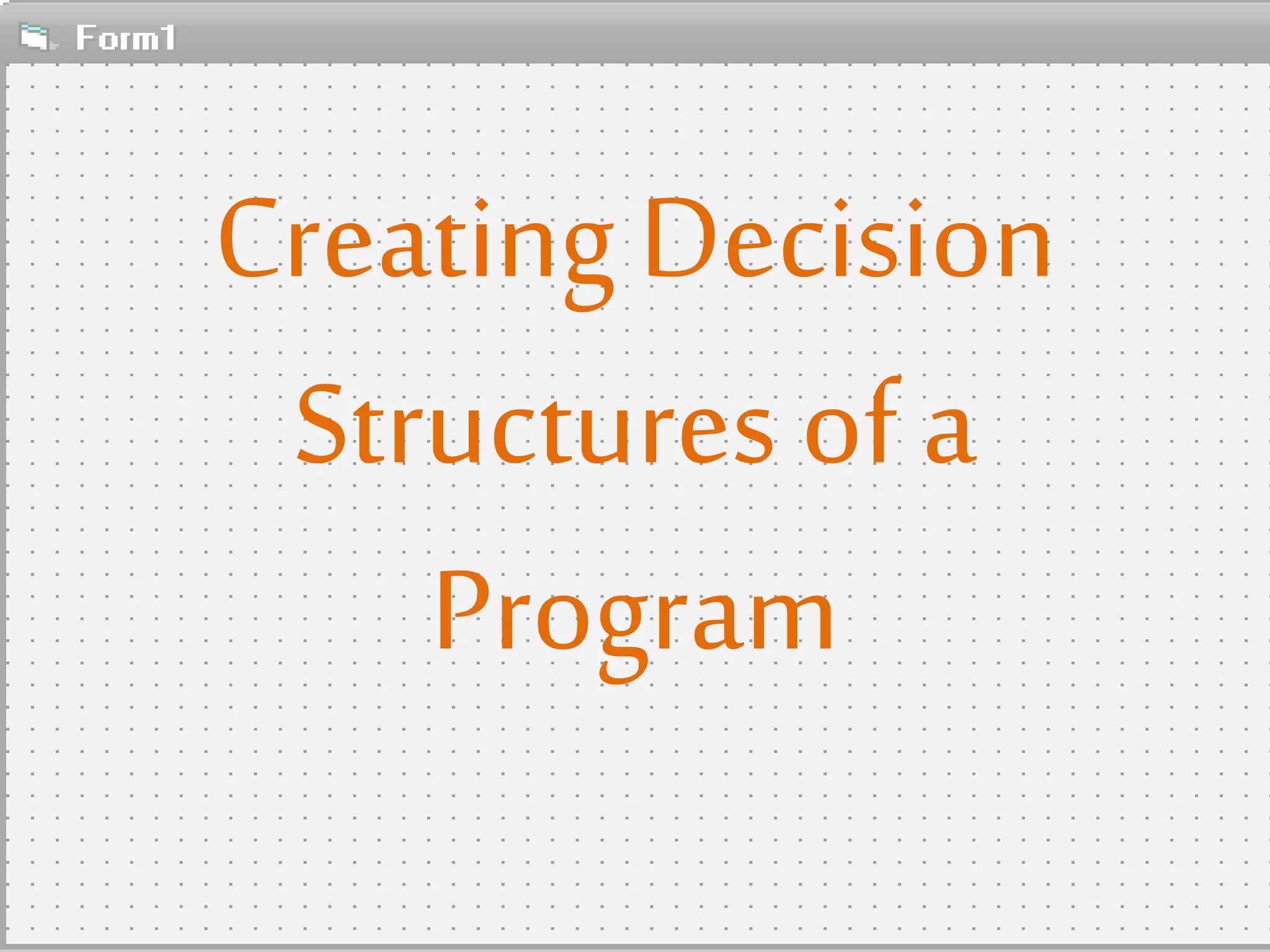 Form1

Creating Decision Structures of a Program